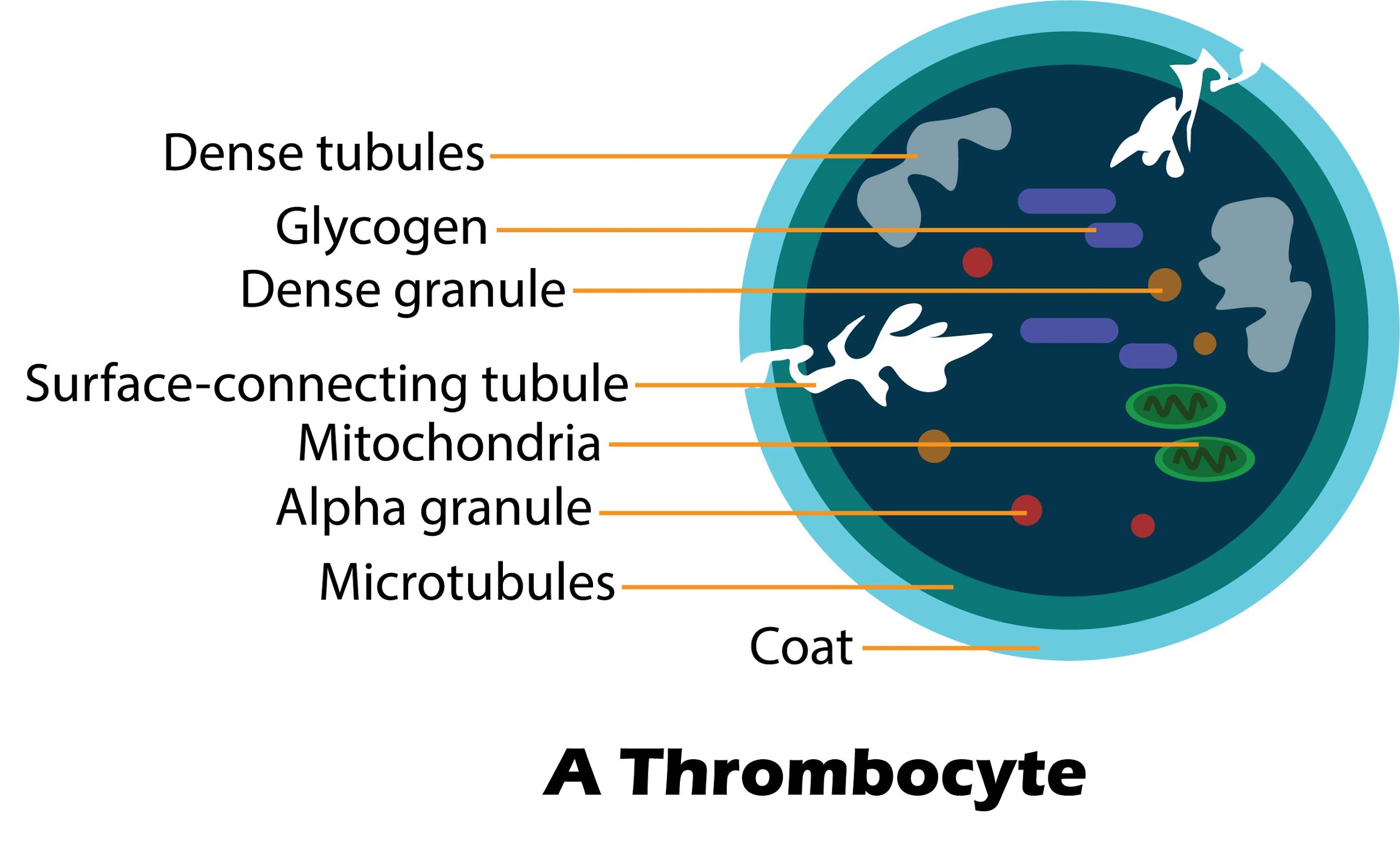 Dense tubules
Glycogen
Dense granule
Surface-connecting tubule
Mitochondria
Alpha granule
Microtubules
Coat

A Thrombocyte